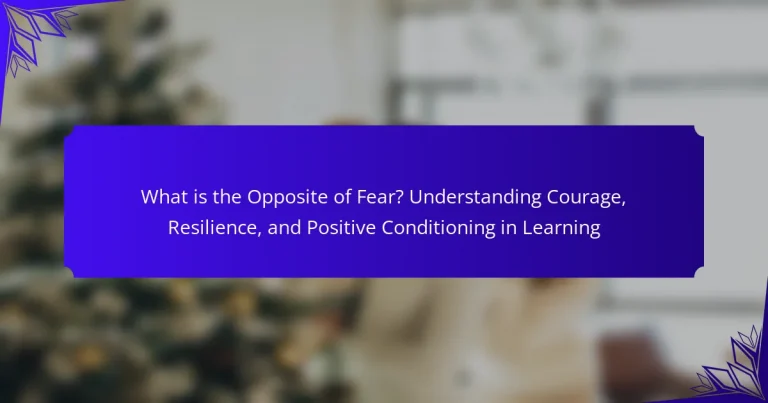 What is the Opposite of Fear? Understanding Courage, Resilience, and Positive Conditioning in Learning